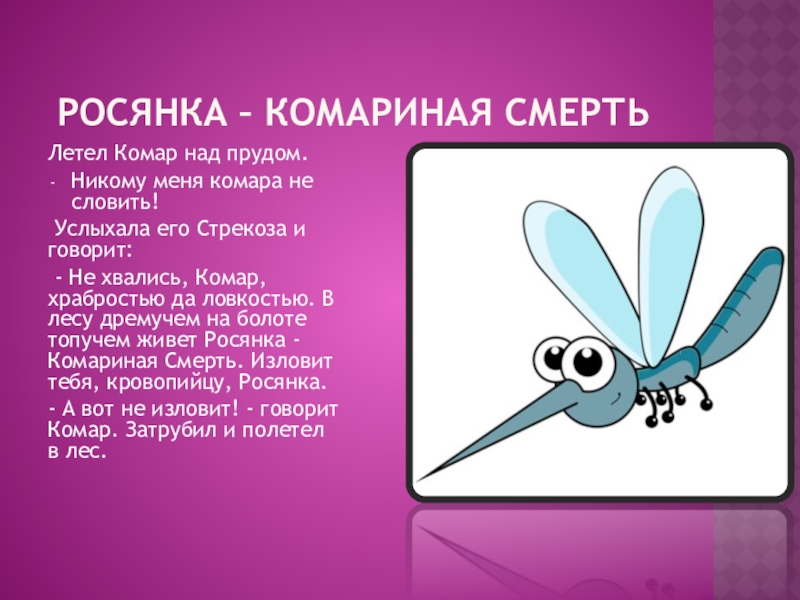 РОСЯНКА – КОМАРИНАЯ СМЕРТЬ

Летел Комар над прудом.

- Никому меня комара не словить!

Услыхала его Стрекоза и говорит:

- Не хвались, Комар, храбростью да ловкостью. В лесу дремучем на болоте топучем живет Росянка - Комариная Смерть. Изловит тебя, кровопийцу, Росянка.

- А вот не изловит! - говорит Комар. Затрубил и полетел в лес.